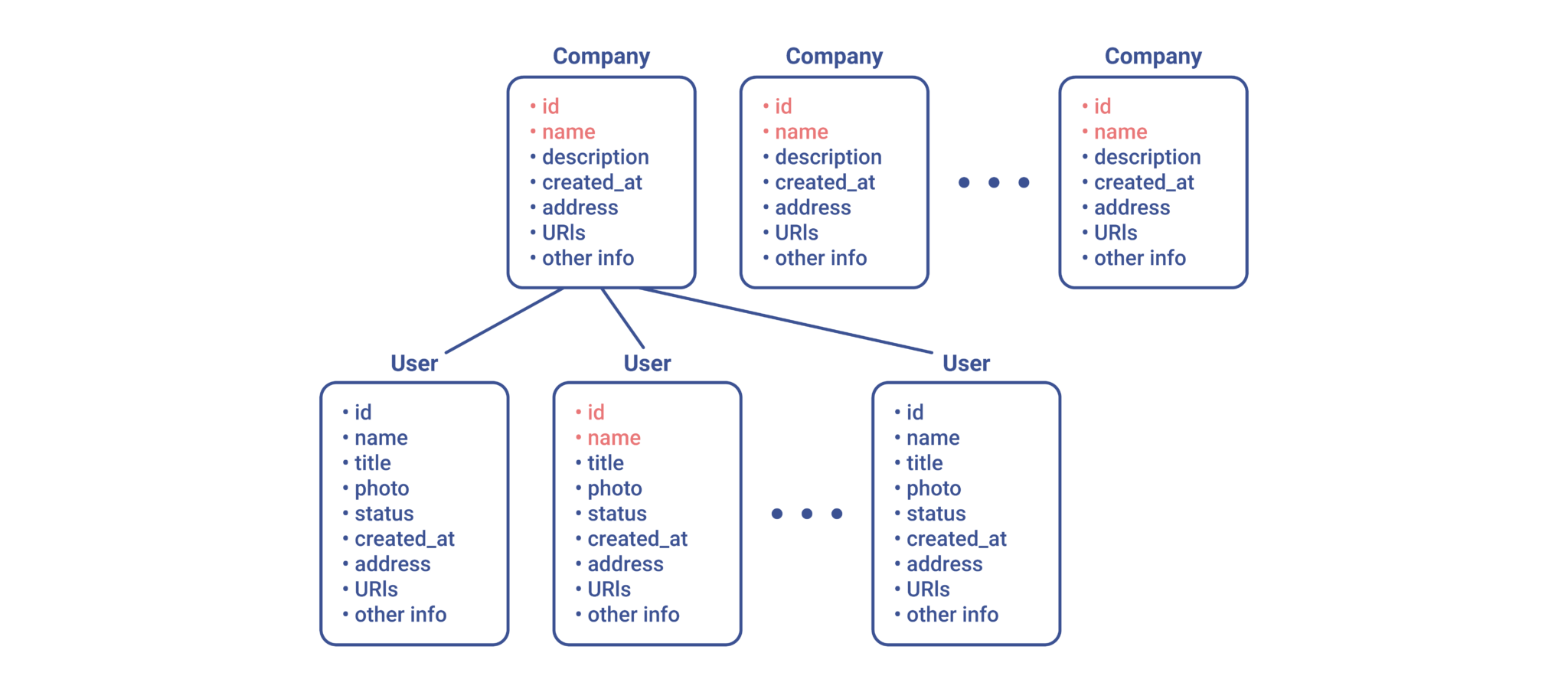 Company
• id
• name
• description
• created_at
• address
• URIs
• other info

Company
• id
• name
• description
• created_at
• address
• URIs
• other info

• • •

Company
• id
• name
• description
• created_at
• address
• URIs
• other info

User
• id
• name
• title
• photo
• status
• created_at
• address
• URIs
• other info

User
• id
• name
• title
• photo
• status
• created_at
• address
• URIs
• other info

• • •

User
• id
• name
• title
• photo
• status
• created_at
• address
• URIs
• other info